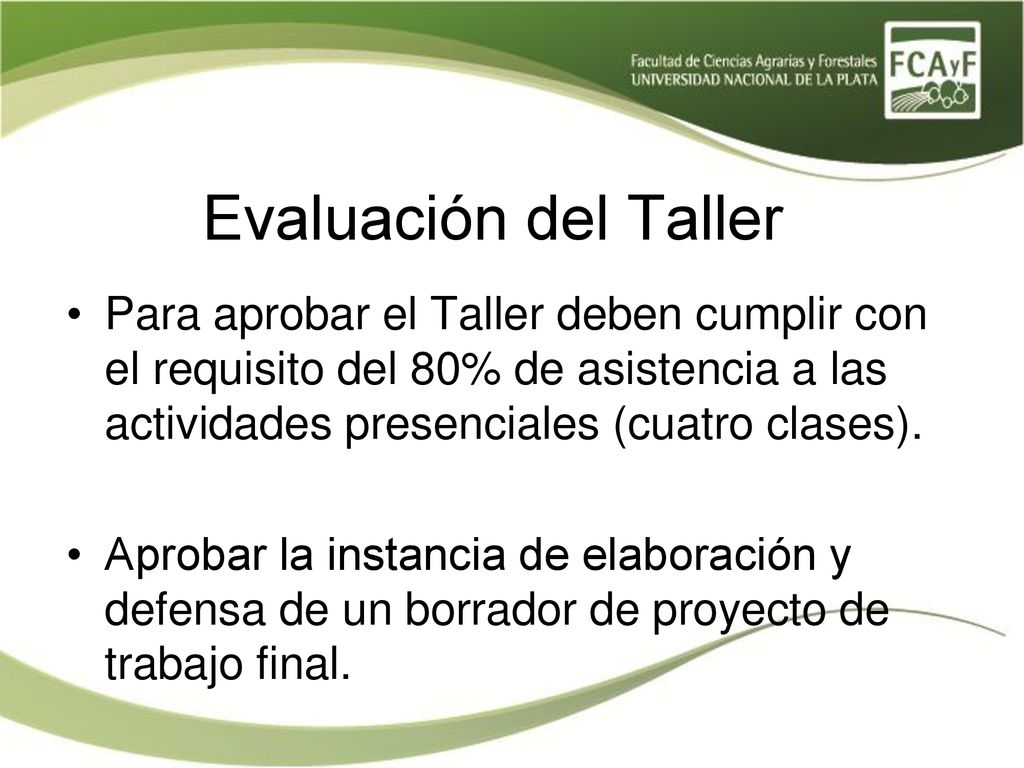 Facultad de Ciencias Agrarias y Forestales
UNIVERSIDAD NACIONAL DE LA PLATA

FCAyF

Evaluación del Taller

• Para aprobar el Taller deben cumplir con el requisito del 80% de asistencia a las actividades presenciales (cuatro clases).

• Aprobar la instancia de elaboración y defensa de un borrador de proyecto de trabajo final.